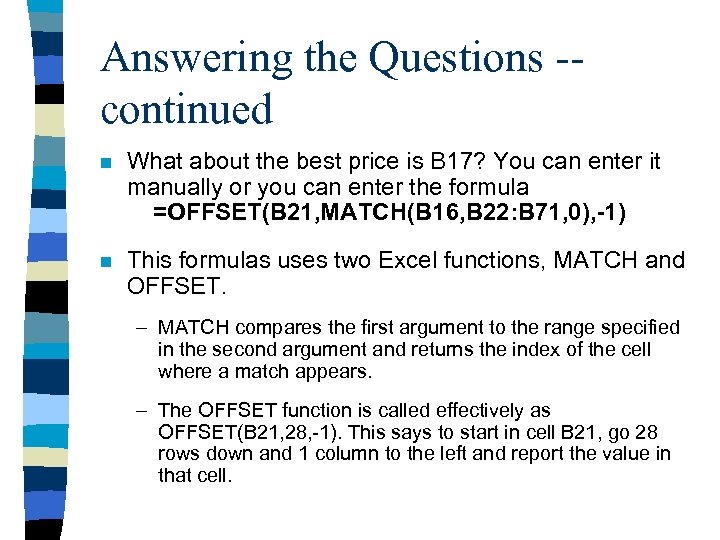 Answering the Questions -- continued

What about the best price is B17? You can enter it manually or you can enter the formula
=OFFSET(B21,MATCH(B16,B22:B71,0),-1)

This formulas uses two Excel functions, MATCH and OFFSET.

– MATCH compares the first argument to the range specified in the second argument and returns the index of the cell where a match appears.

– The OFFSET function is called effectively as OFFSET(B21,28,-1). This says to start in cell B21, go 28 rows down and 1 column to the left and report the value in that cell.